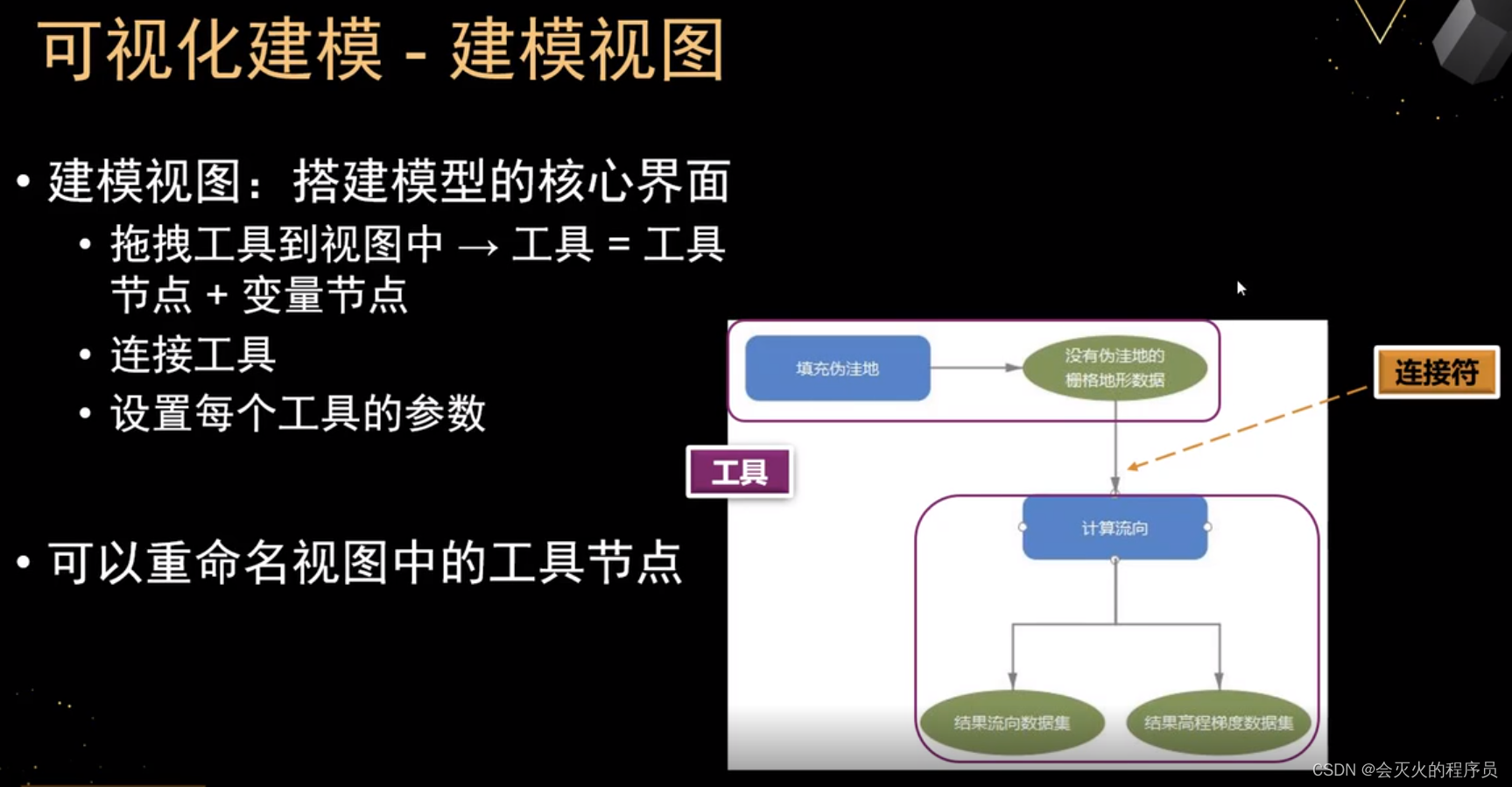 可视化建模 - 建模视图

• 建模视图：搭建模型的核心界面
  • 拖拽工具到视图中 → 工具 = 工具节点 + 变量节点
  • 连接工具
  • 设置每个工具的参数

• 可以重命名视图中的工具节点

填充伪洼地

没有伪洼地的栅格地形数据

连接符

工具

计算流向

结果流向数据集

结果高程梯度数据集

CSDN @会灭火的程序员